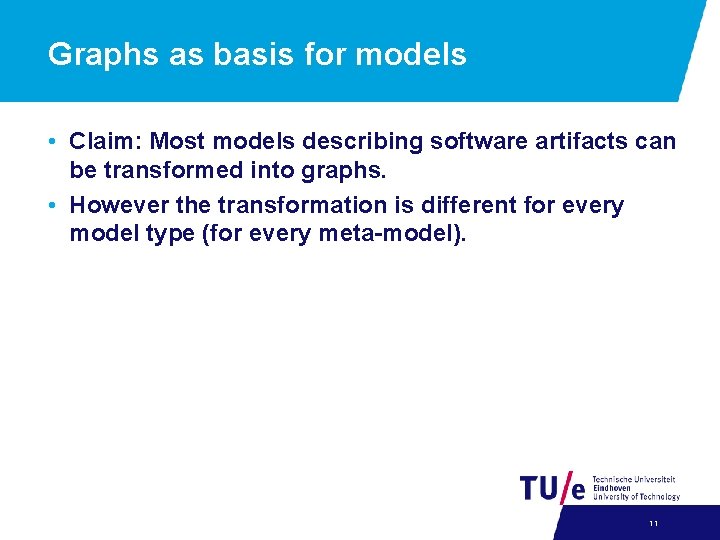 Graphs as basis for models

• Claim: Most models describing software artifacts can be transformed into graphs.

• However the transformation is different for every model type (for every meta-model).

TU/e Technische Universiteit Eindhoven University of Technology

11